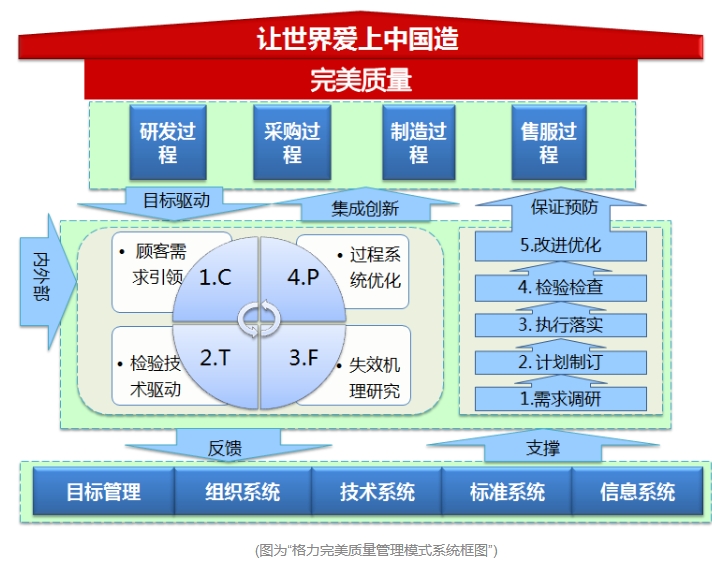 让世界爱上中国造

完美质量

研发过程

采购过程

制造过程

售服过程

目标驱动

集成创新

保证预防

内外部

• 顾客需求引领

1.C

4.P

• 过程系统优化

• 检验技术驱动

2.T

3.F

• 失效机理研究

5.改进优化

4. 检验检查

3. 执行落实

2. 计划制订

1.需求调研

反馈

支撑

目标管理

组织系统

技术系统

标准系统

信息系统

(图为“格力完美质量管理模式系统框图”)